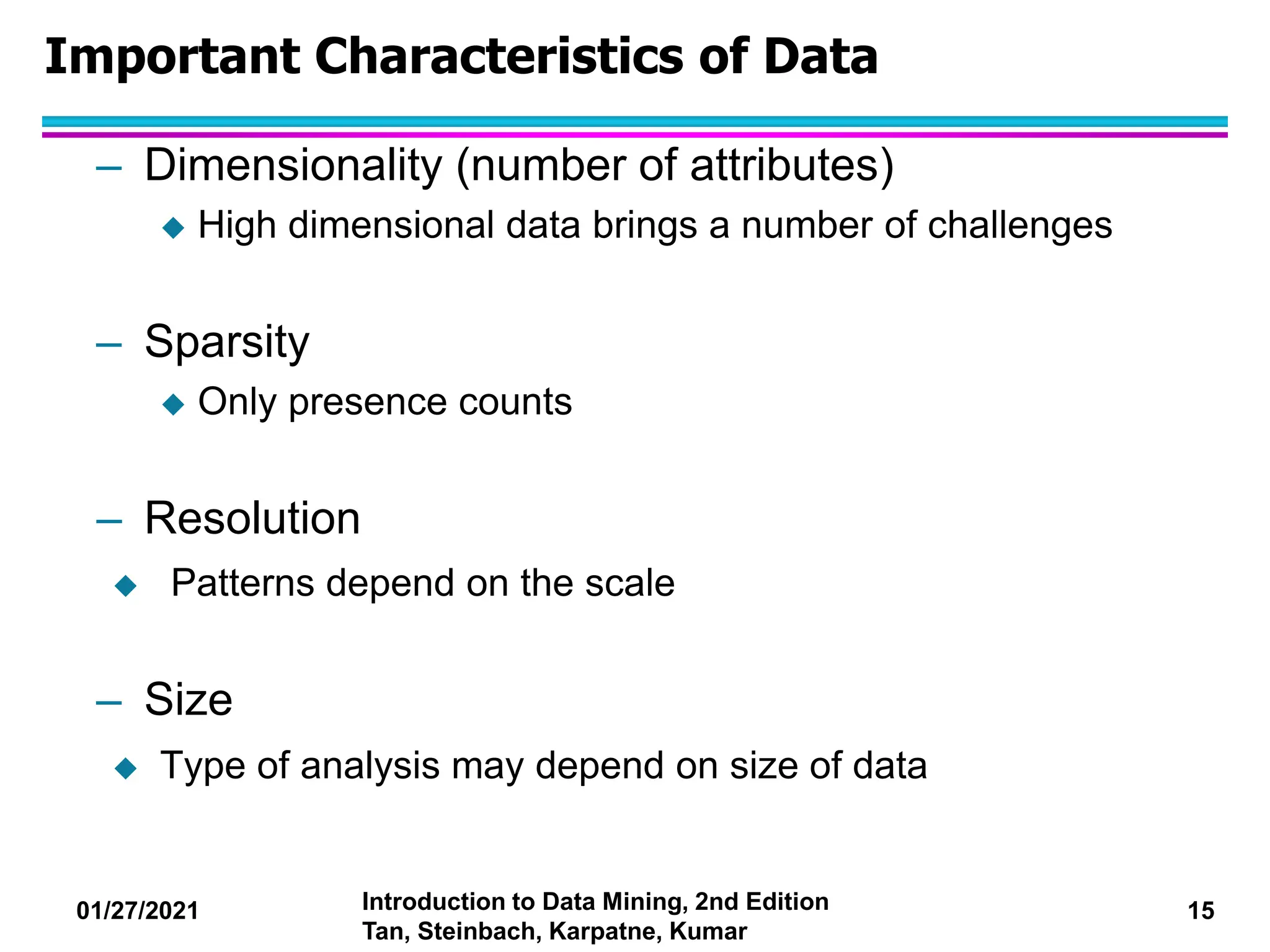 Important Characteristics of Data

– Dimensionality (number of attributes)

◆ High dimensional data brings a number of challenges

– Sparsity

◆ Only presence counts

– Resolution

◆ Patterns depend on the scale

– Size

◆ Type of analysis may depend on size of data

01/27/2021

Introduction to Data Mining, 2nd Edition
Tan, Steinbach, Karpatne, Kumar

15